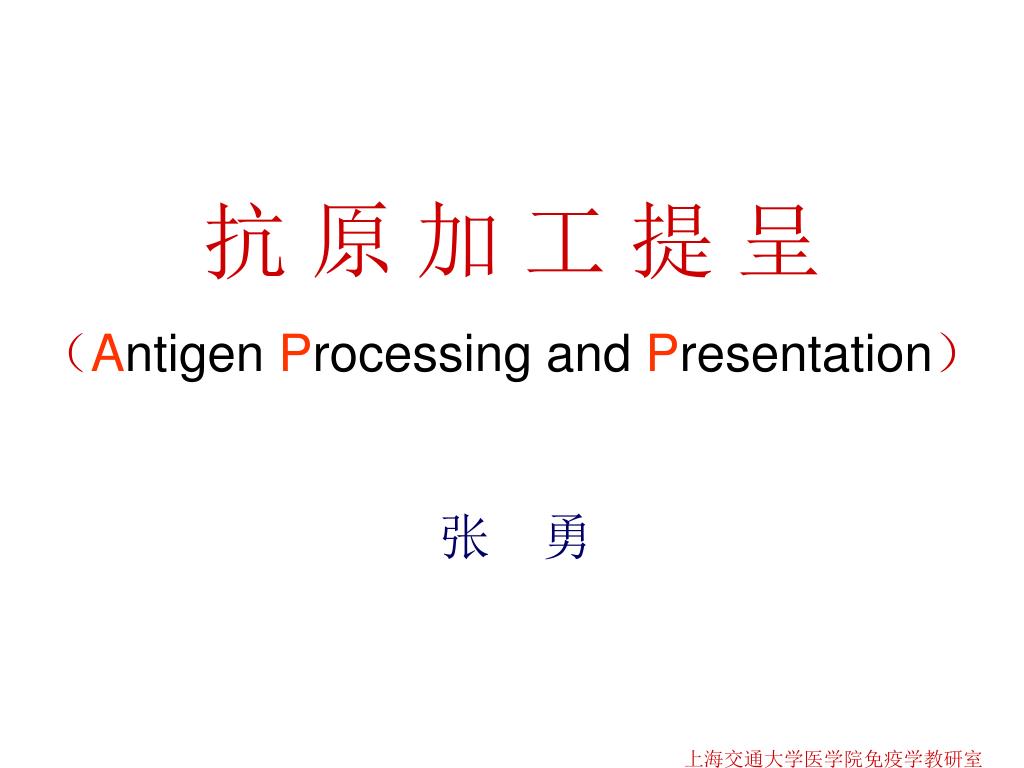 抗 原 加 工 提 呈

（Antigen Processing and Presentation）

张　勇

上海交通大学医学院免疫学教研室